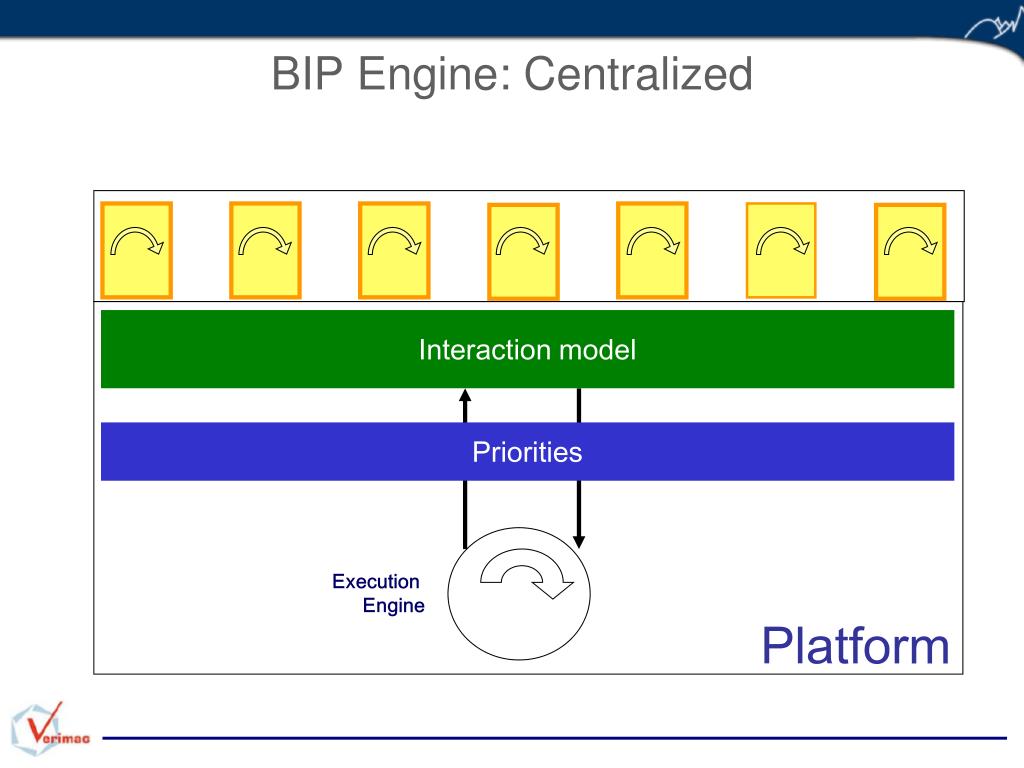 BIP Engine: Centralized

Interaction model

Priorities

Execution Engine

Platform

Verimag